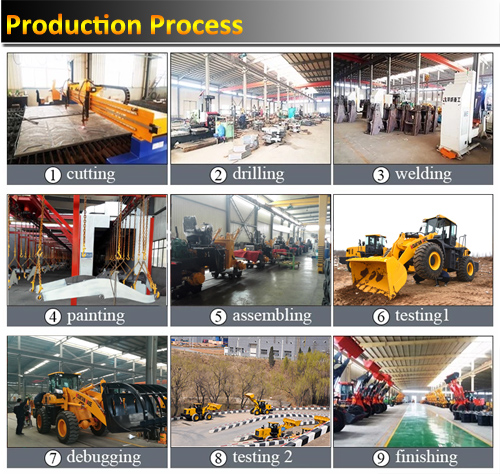 Production Process

① cutting

② drilling

③ welding

④ painting

⑤ assembling

⑥ testing1

⑦ debugging

⑧ testing 2

⑨ finishing